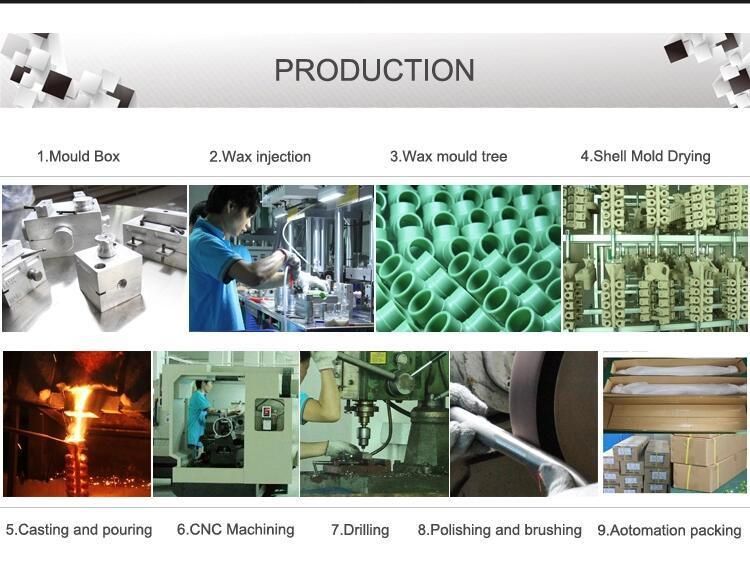 PRODUCTION

1.Mould Box

2.Wax injection

3.Wax mould tree

4.Shell Mold Drying

5.Casting and pouring

6.CNC Machining

7.Drilling

8.Polishing and brushing

9.Aotomation packing